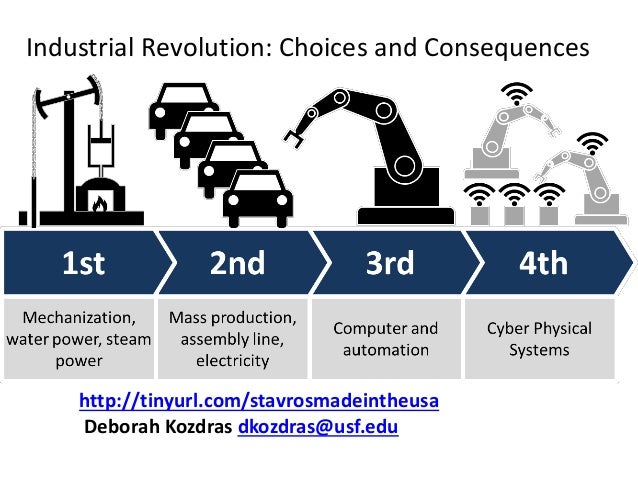 Industrial Revolution: Choices and Consequences

1st

2nd

3rd

4th

Mechanization, water power, steam power

Mass production, assembly line, electricity

Computer and automation

Cyber Physical Systems

http://tinyurl.com/stavrosmadeintheusa

Deborah Kozdras dkozdras@usf.edu